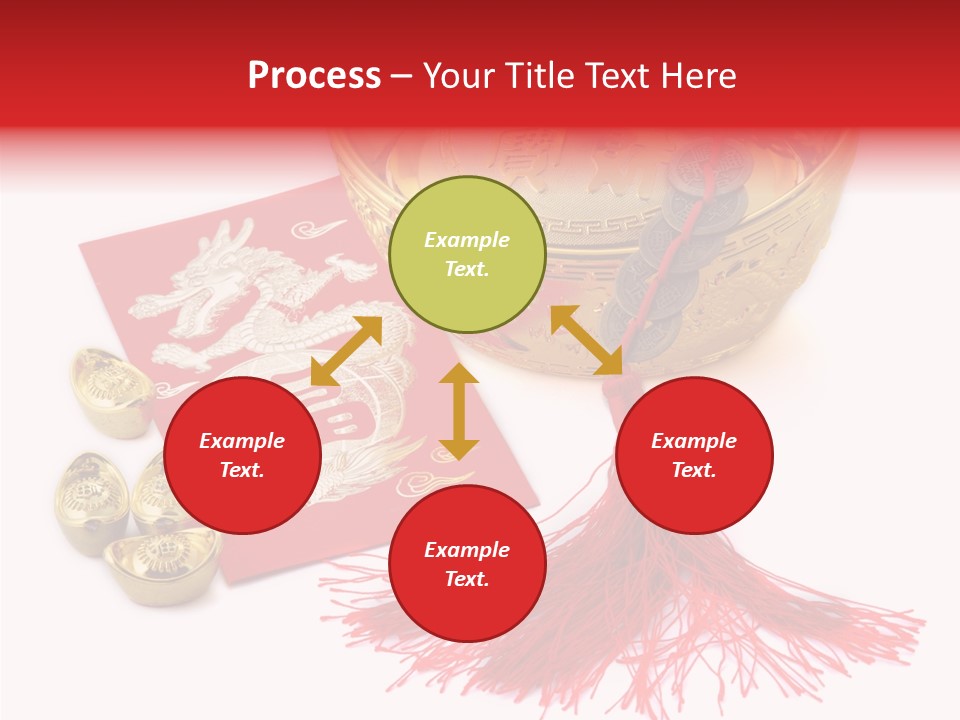 Process – Your Title Text Here

Example Text.

Example Text.

Example Text.

Example Text.